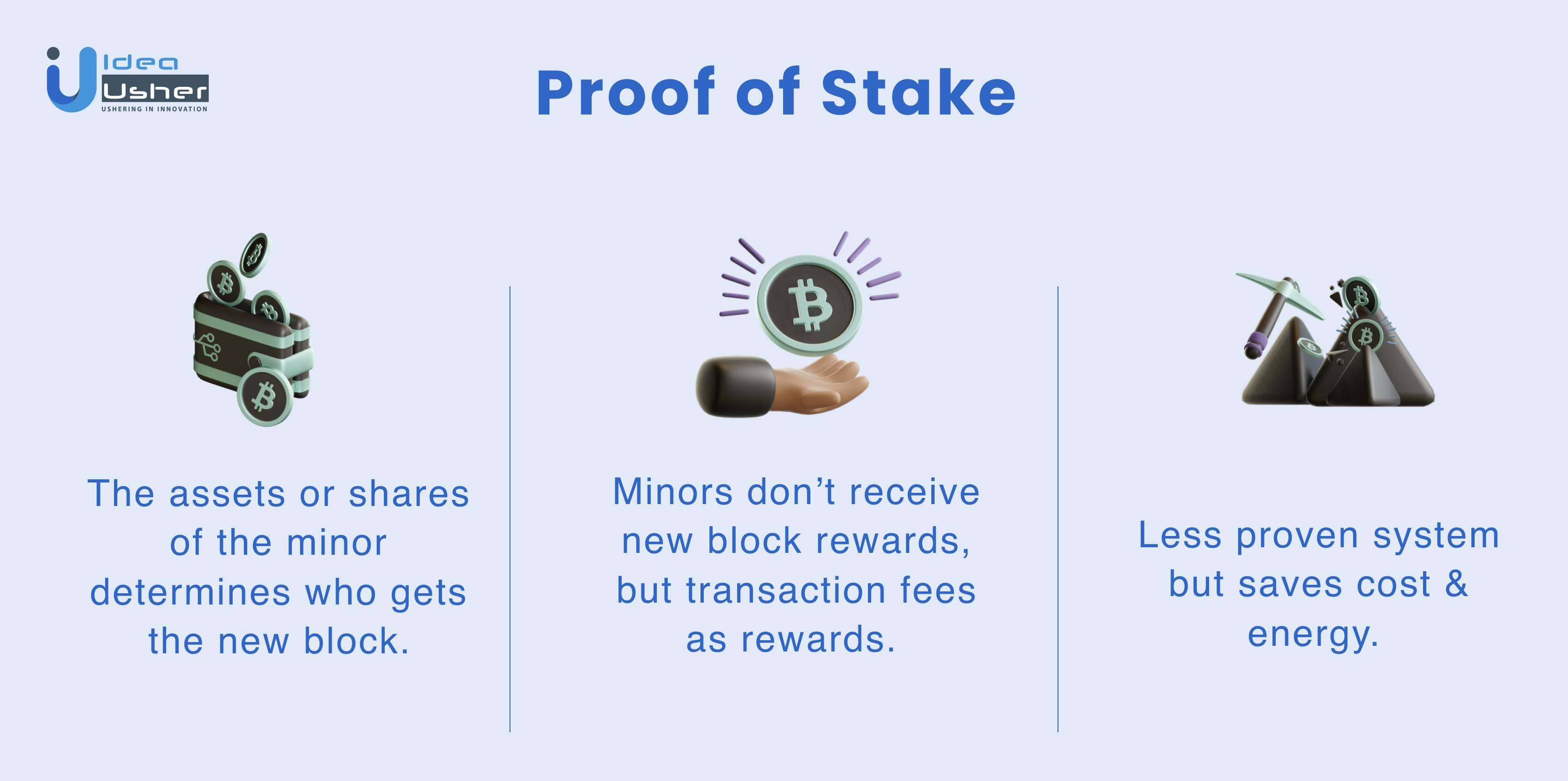 Idea Usher
USHERING IN INNOVATION

Proof of Stake

The assets or shares of the minor determines who gets the new block.

Minors don't receive new block rewards, but transaction fees as rewards.

Less proven system but saves cost & energy.